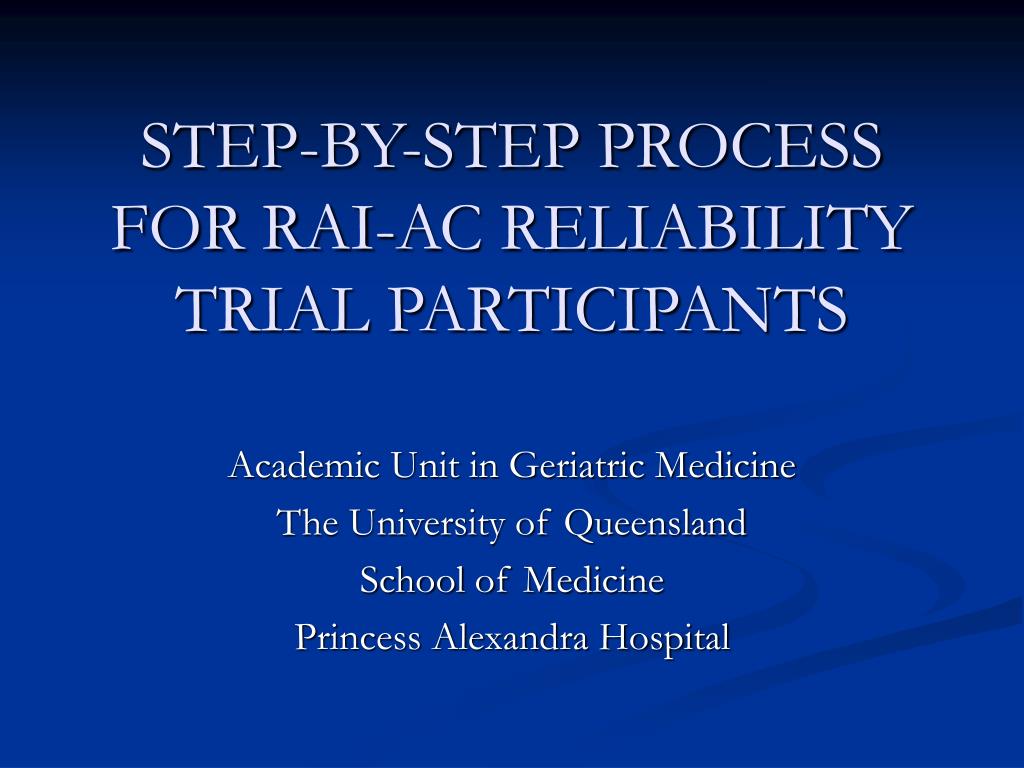 STEP-BY-STEP PROCESS FOR RAI-AC RELIABILITY TRIAL PARTICIPANTS

Academic Unit in Geriatric Medicine
The University of Queensland
School of Medicine
Princess Alexandra Hospital